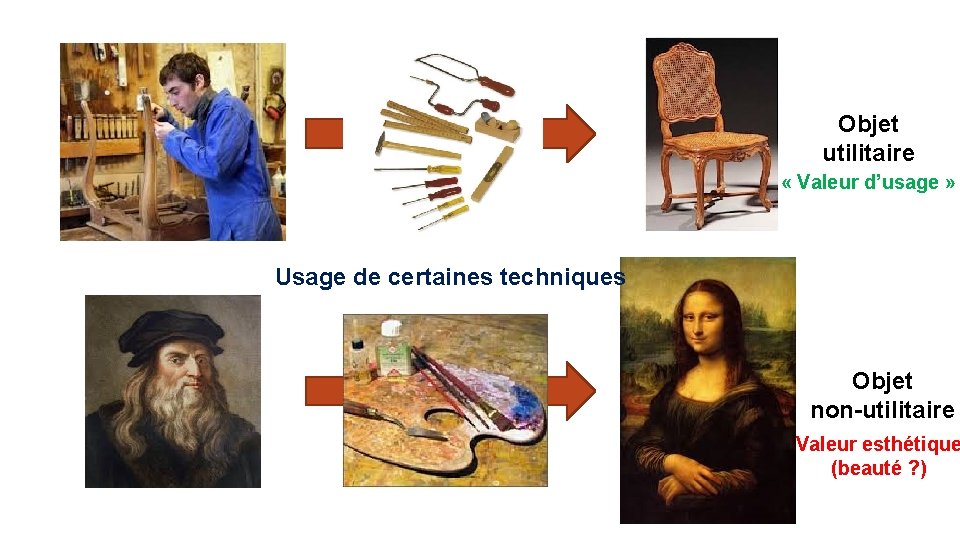 Objet utilitaire
« Valeur d'usage »

Usage de certaines techniques

Objet non-utilitaire
Valeur esthétique
(beauté ?)